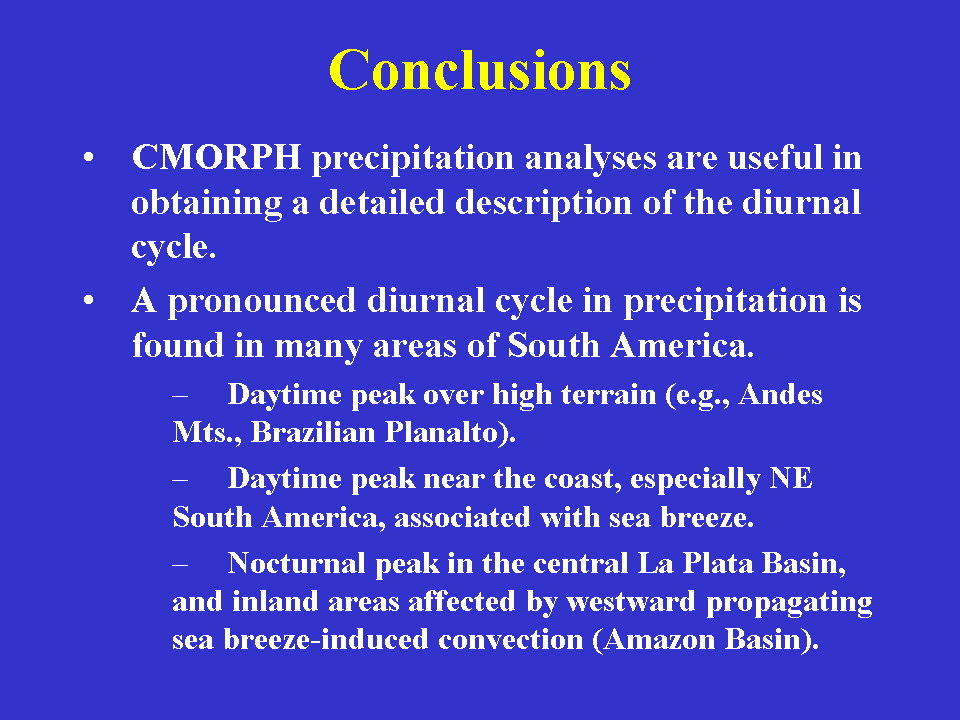 Conclusions

• CMORPH precipitation analyses are useful in obtaining a detailed description of the diurnal cycle.

• A pronounced diurnal cycle in precipitation is found in many areas of South America.

– Daytime peak over high terrain (e.g., Andes Mts., Brazilian Planalto).

– Daytime peak near the coast, especially NE South America, associated with sea breeze.

– Nocturnal peak in the central La Plata Basin, and inland areas affected by westward propagating sea breeze-induced convection (Amazon Basin).